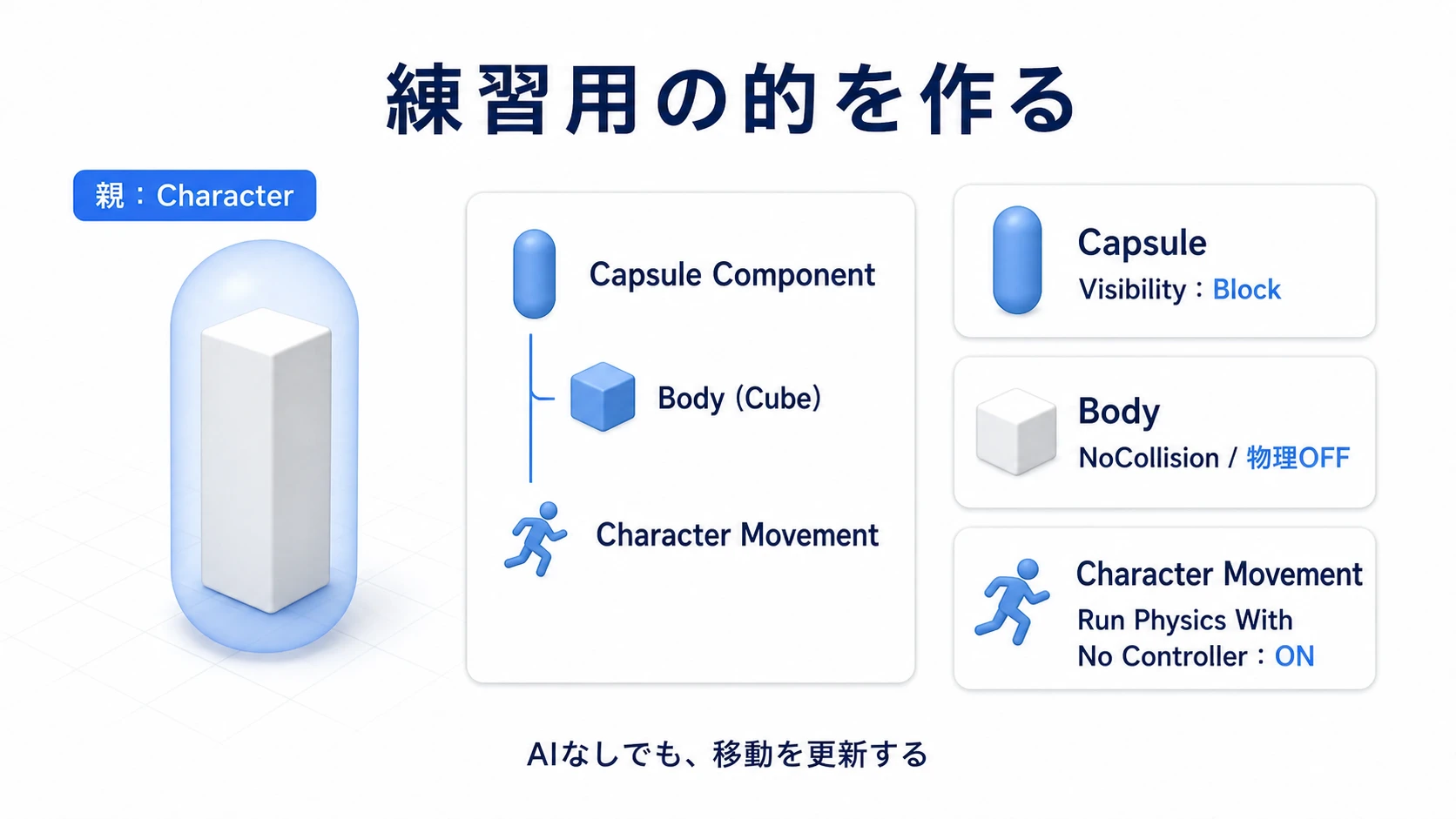 練習用の的を作る

親：Character

Capsule Component

Body (Cube)

Character Movement

Capsule
Visibility：Block

Body
NoCollision / 物理OFF

Character Movement
Run Physics With No Controller：ON

AIなしでも、移動を更新する